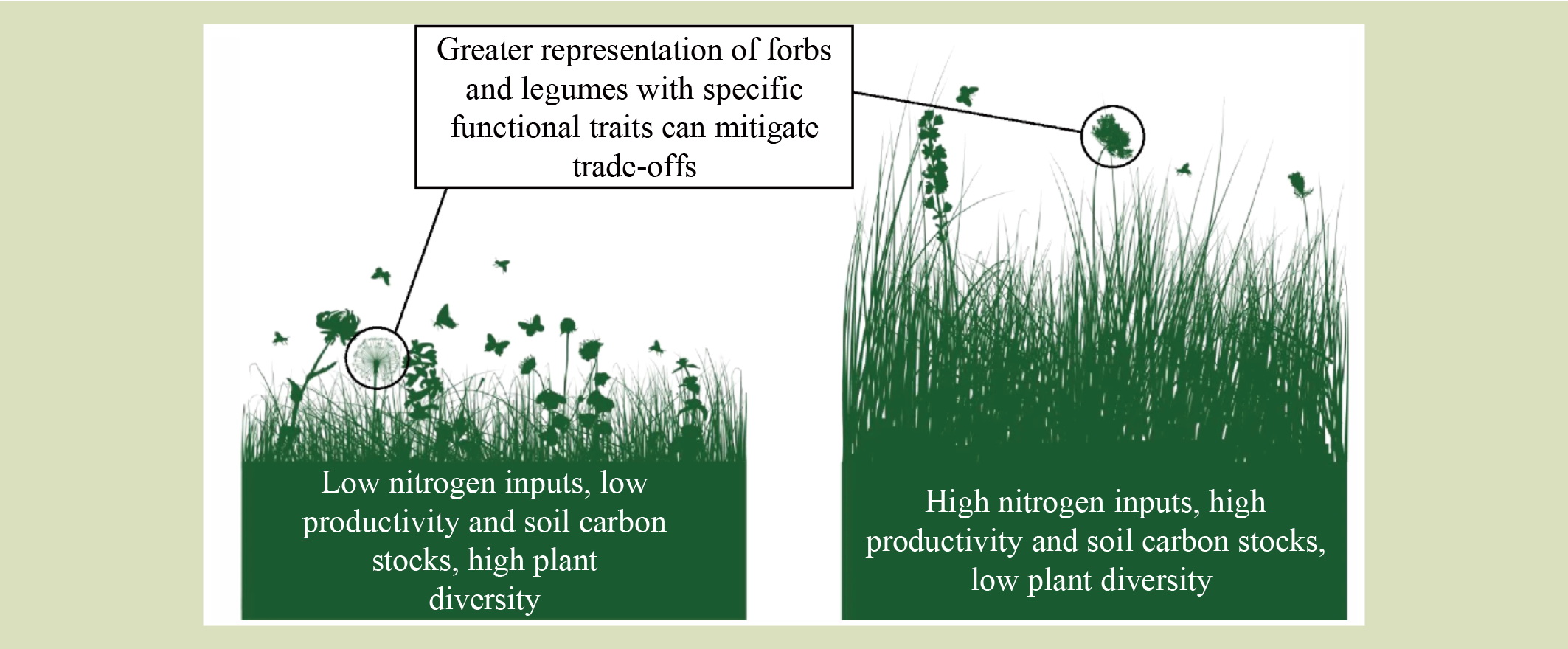 Greater representation of forbs and legumes with specific functional traits can mitigate trade-offs

Low nitrogen inputs, low productivity and soil carbon stocks, high plant diversity

High nitrogen inputs, high productivity and soil carbon stocks, low plant diversity